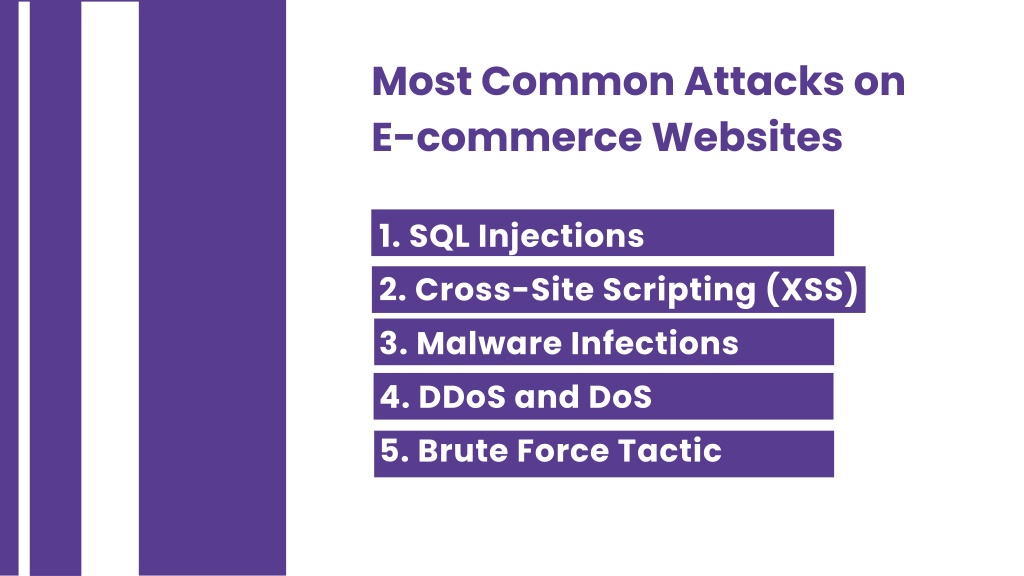 Most Common Attacks on E-commerce Websites

1. SQL Injections
2. Cross-Site Scripting (XSS)
3. Malware Infections
4. DDoS and DoS
5. Brute Force Tactic